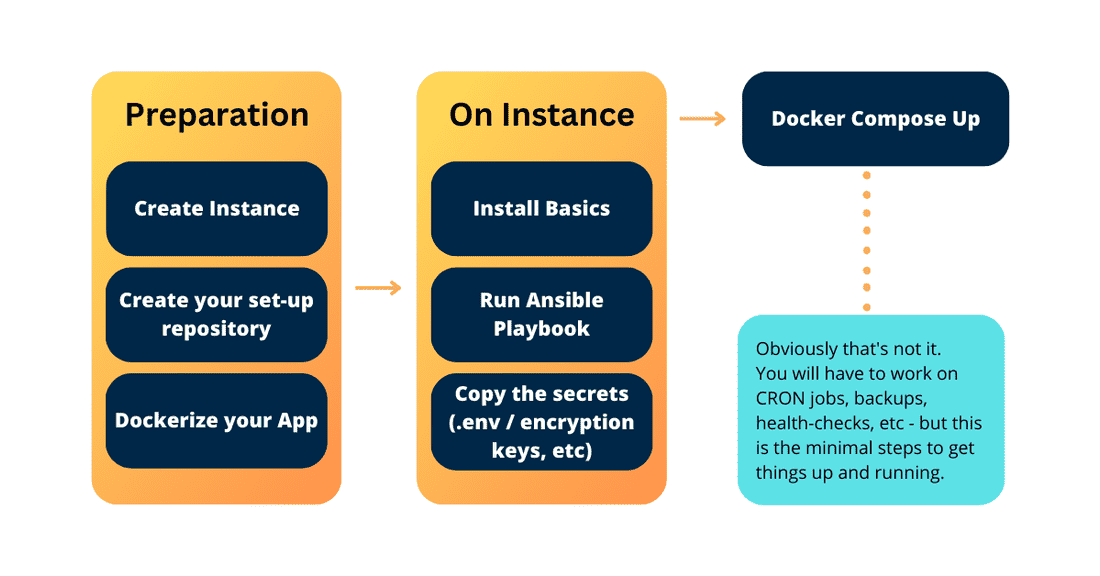 Preparation

Create Instance

Create your set-up repository

Dockerize your App

On Instance

Install Basics

Run Ansible Playbook

Copy the secrets (.env / encryption keys, etc)

Docker Compose Up

Obviously that's not it. You will have to work on CRON jobs, backups, health-checks, etc - but this is the minimal steps to get things up and running.